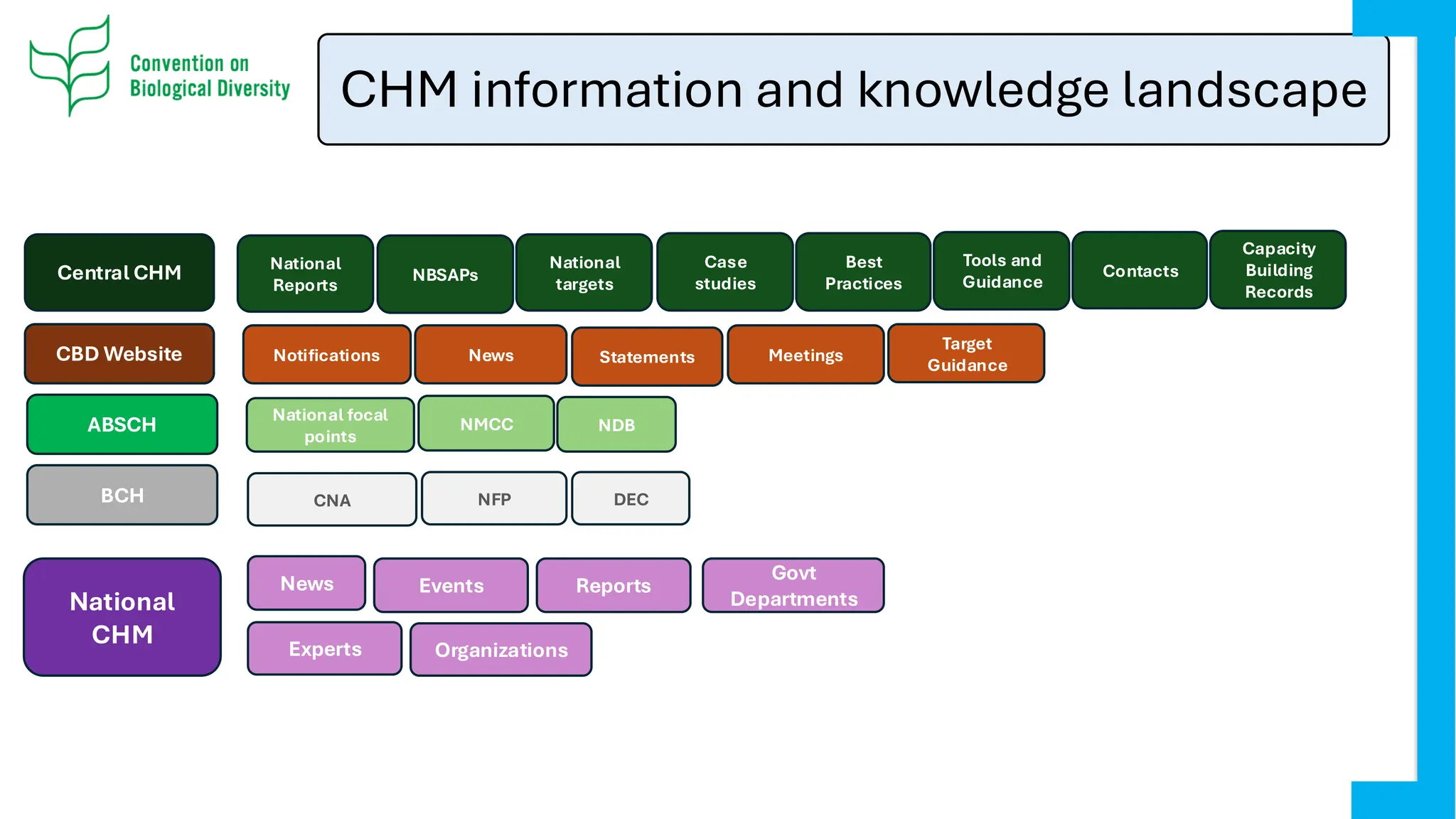 Convention on Biological Diversity

CHM information and knowledge landscape

Central CHM

National Reports

NBSAPs

National targets

Case studies

Best Practices

Tools and Guidance

Contacts

Capacity Building Records

CBD Website

Notifications

News

Statements

Meetings

Target Guidance

ABSCH

National focal points

NMCC

NDB

BCH

CNA

NFP

DEC

National CHM

News

Events

Reports

Govt Departments

Experts

Organizations